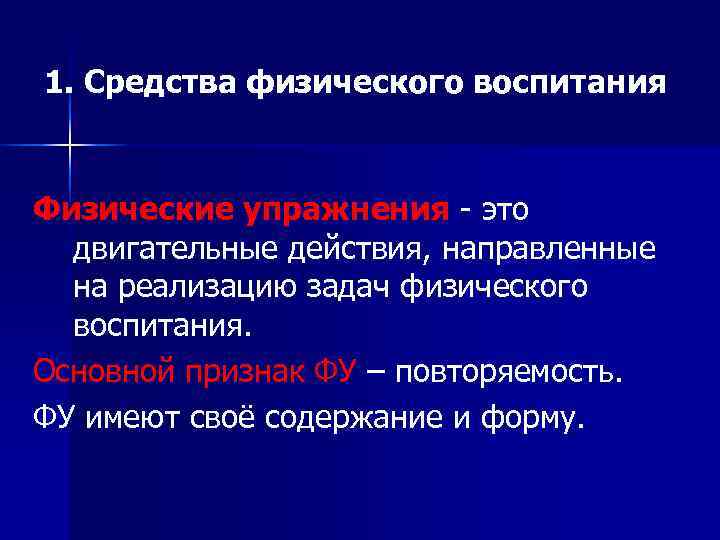 1. Средства физического воспитания

Физические упражнения - это двигательные действия, направленные на реализацию задач физического воспитания.

Основной признак ФУ – повторяемость.

ФУ имеют своё содержание и форму.